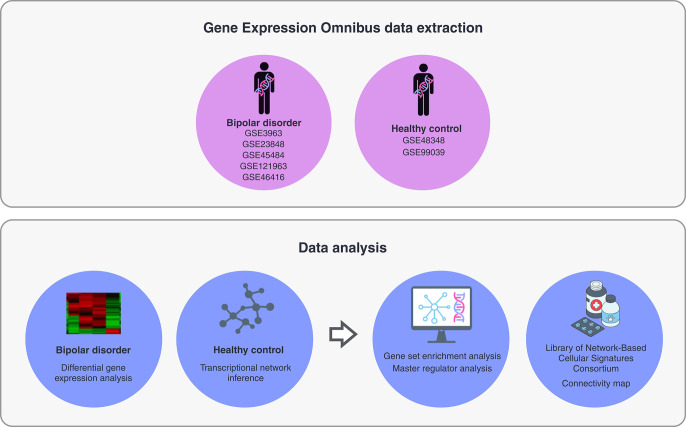 Gene Expression Omnibus data extraction

Bipolar disorder
GSE3963
GSE23848
GSE45484
GSE121963
GSE46416

Healthy control
GSE48348
GSE99039

Data analysis

Bipolar disorder
Differential gene expression analysis

Healthy control
Transcriptional network inference

Gene set enrichment analysis
Master regulator analysis

Library of Network-Based Cellular Signatures Consortium
Connectivity map